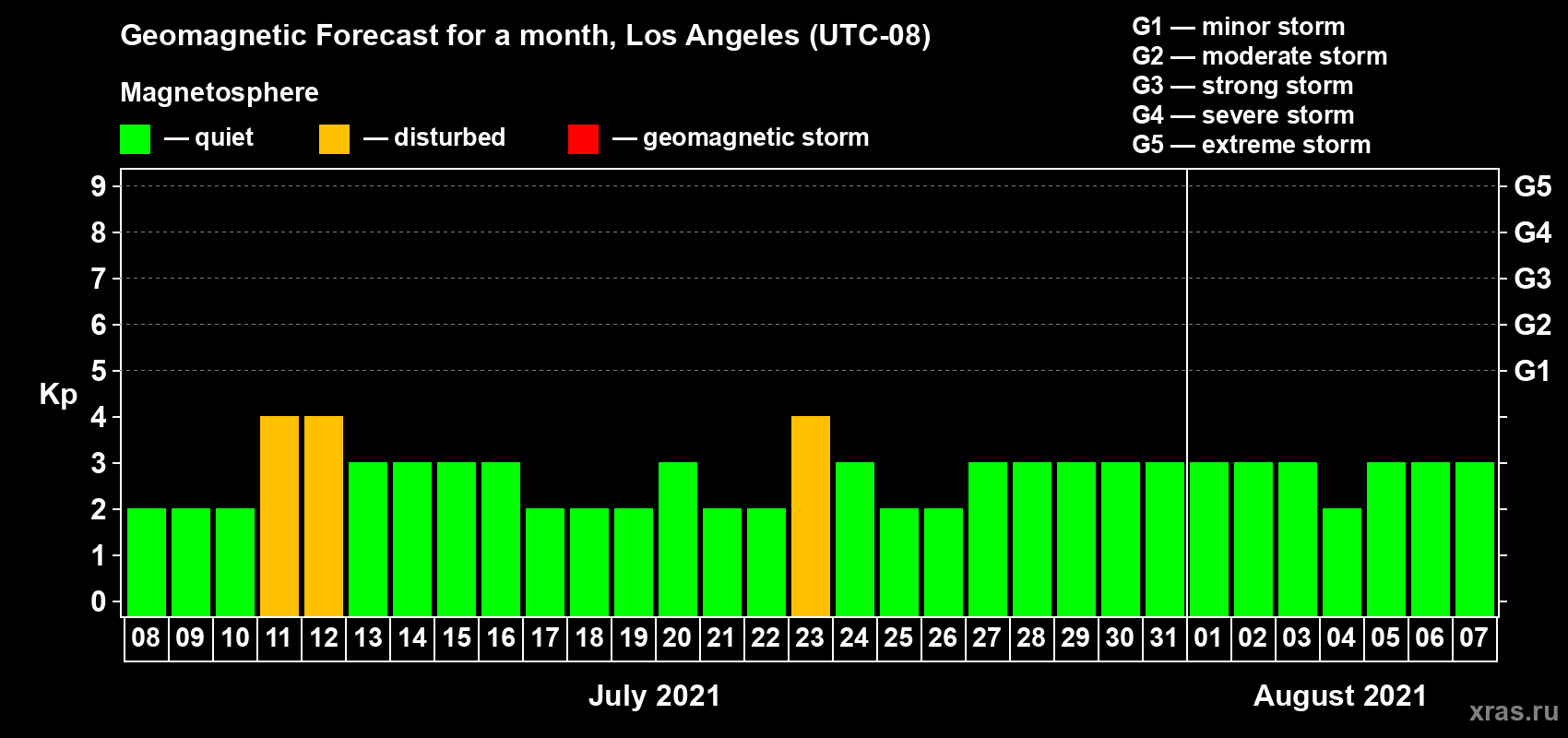 Geomagnetic Forecast for a month, Los Angeles (UTC-08)

Magnetosphere

— quiet — disturbed — geomagnetic storm

G1 — minor storm
G2 — moderate storm
G3 — strong storm
G4 — severe storm
G5 — extreme storm

Kp

9
8
7
6
5
4
3
2
1
0

G5
G4
G3
G2
G1

08 09 10 11 12 13 14 15 16 17 18 19 20 21 22 23 24 25 26 27 28 29 30 31 01 02 03 04 05 06 07

July 2021

August 2021

xras.ru